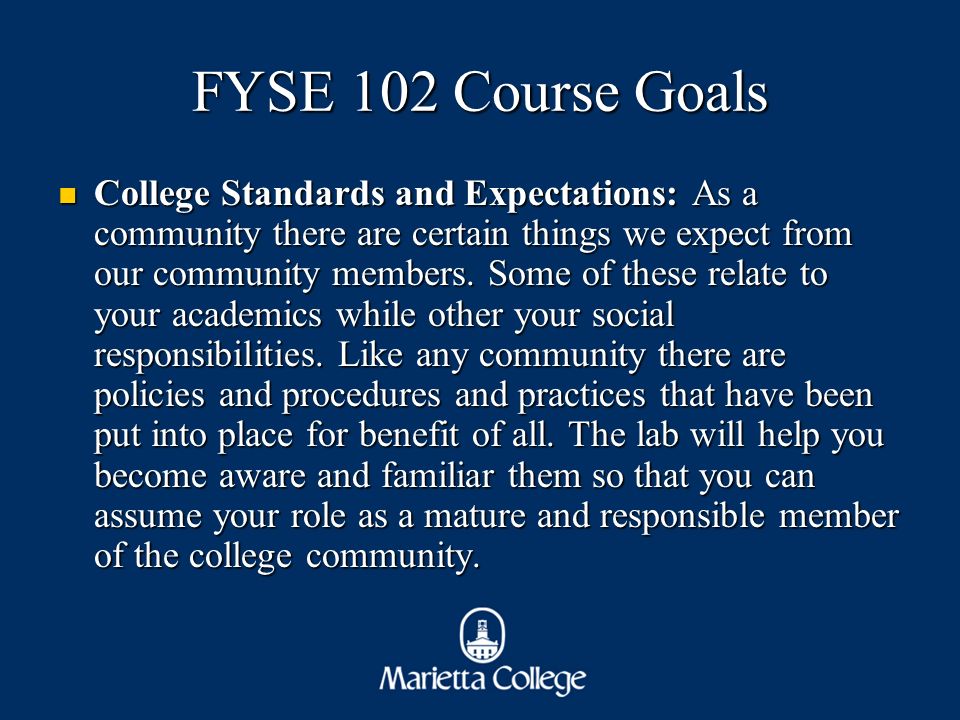 FYSE 102 Course Goals

College Standards and Expectations: As a community there are certain things we expect from our community members. Some of these relate to your academics while other your social responsibilities. Like any community there are policies and procedures and practices that have been put into place for benefit of all. The lab will help you become aware and familiar them so that you can assume your role as a mature and responsible member of the college community.

Marietta College